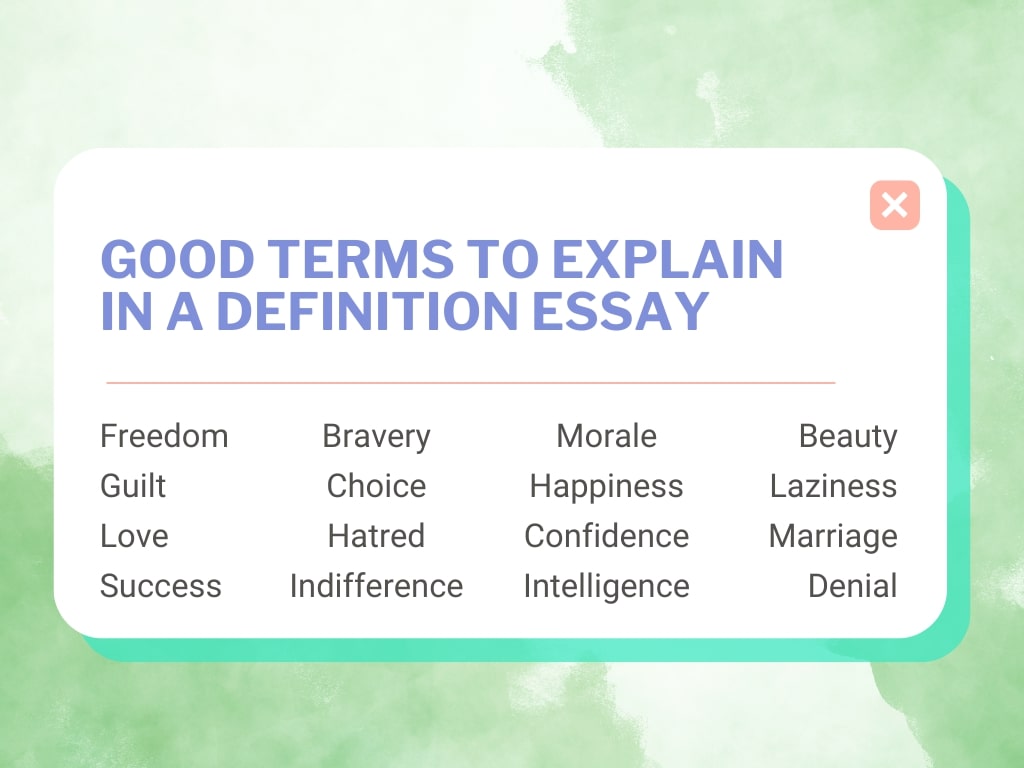 GOOD TERMS TO EXPLAIN IN A DEFINITION ESSAY

Freedom
Guilt
Love
Success

Bravery
Choice
Hatred
Indifference

Morale
Happiness
Confidence
Intelligence

Beauty
Laziness
Marriage
Denial